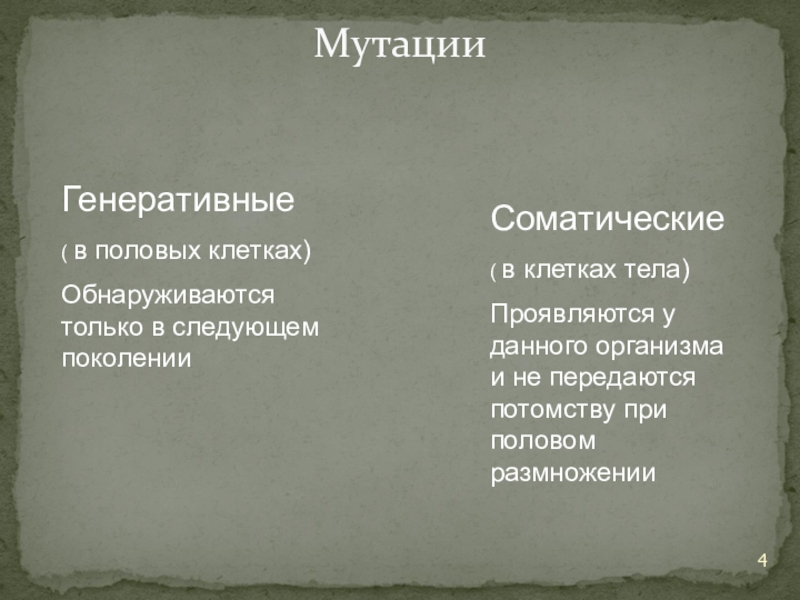 Мутации

Генеративные

( в половых клетках)

Обнаруживаются только в следующем поколении

Соматические

( в клетках тела)

Проявляются у данного организма и не передаются потомству при половом размножении

4